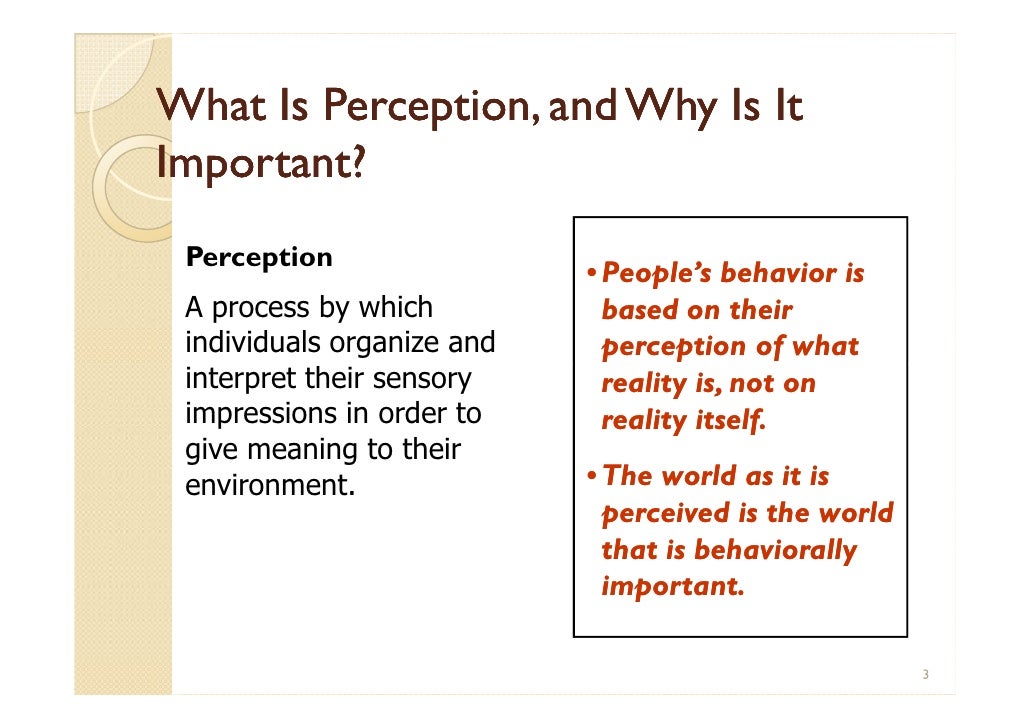 What Is Perception, and Why Is It Important?

Perception

A process by which individuals organize and interpret their sensory impressions in order to give meaning to their environment.

• People's behavior is based on their perception of what reality is, not on reality itself.

• The world as it is perceived is the world that is behaviorally important.

3